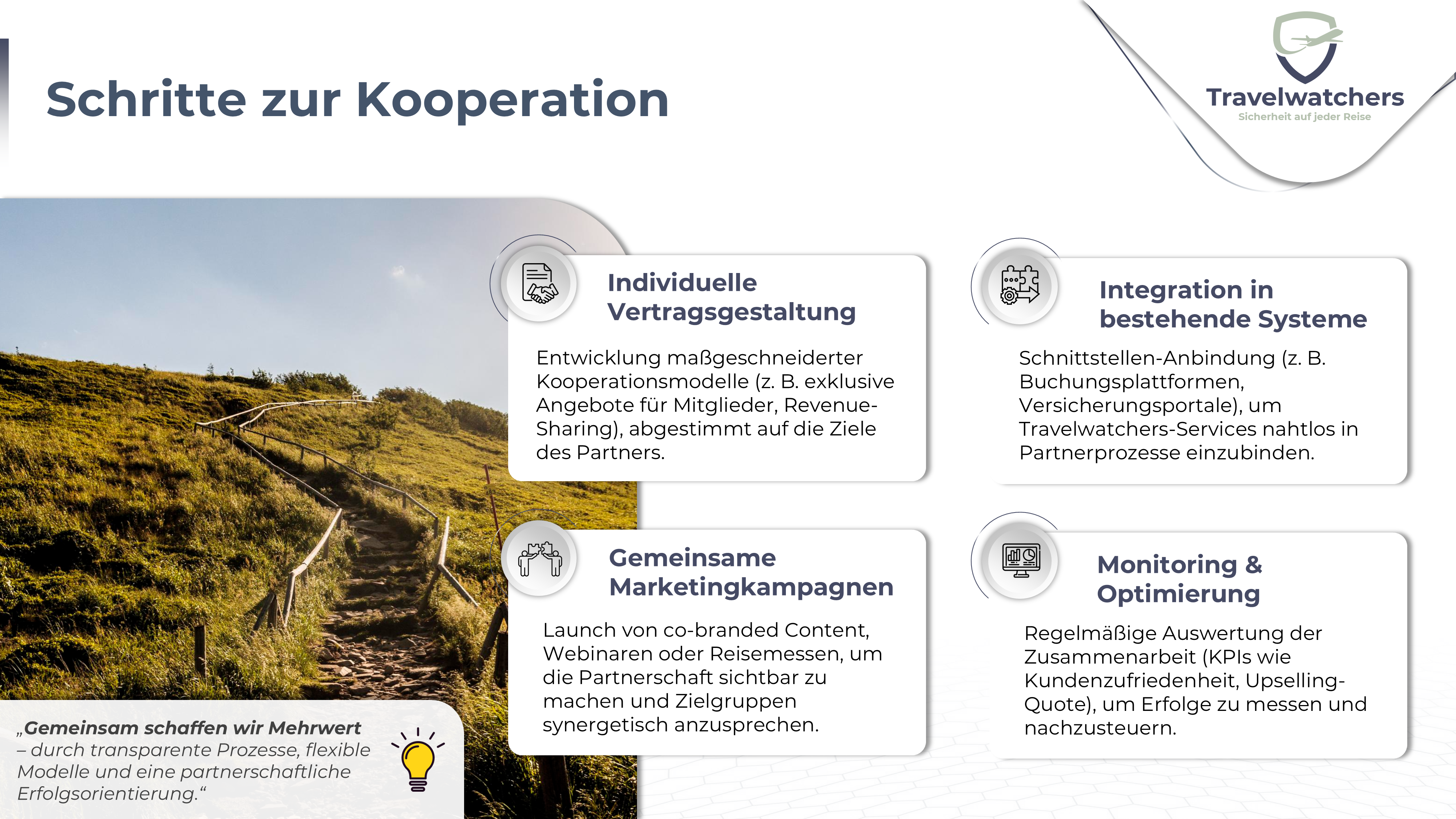 Schritte zur Kooperation

Travelwatchers
Sicherheit auf jeder Reise

Individuelle Vertragsgestaltung

Entwicklung maßgeschneiderter Kooperationsmodelle (z. B. exklusive Angebote für Mitglieder, Revenue-Sharing), abgestimmt auf die Ziele des Partners.

Integration in bestehende Systeme

Schnittstellen-Anbindung (z. B. Buchungsplattformen, Versicherungsportale), um Travelwatchers-Services nahtlos in Partnerprozesse einzubinden.

Gemeinsame Marketingkampagnen

Launch von co-branded Content, Webinaren oder Reisemessen, um die Partnerschaft sichtbar zu machen und Zielgruppen synergetisch anzusprechen.

Monitoring & Optimierung

Regelmäßige Auswertung der Zusammenarbeit (KPIs wie Kundenzufriedenheit, Upselling-Quote), um Erfolge zu messen und nachzusteuern.

„Gemeinsam schaffen wir Mehrwert – durch transparente Prozesse, flexible Modelle und eine partnerschaftliche Erfolgsorientierung.“